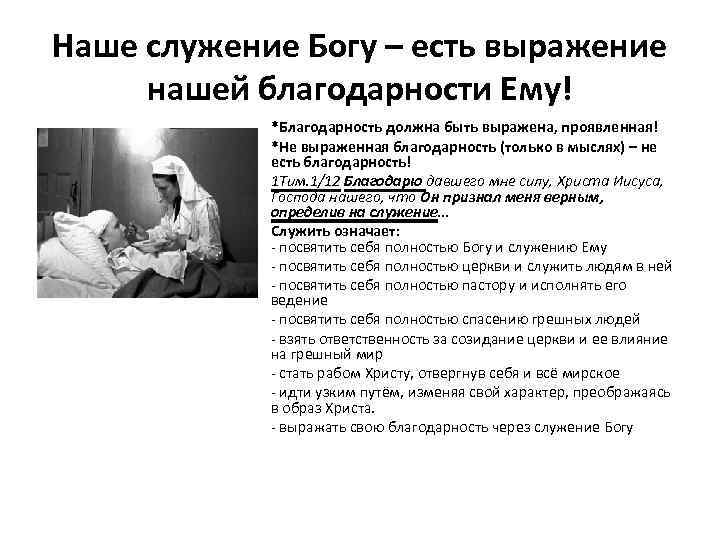 Наше служение Богу – есть выражение нашей благодарности Ему!

*Благодарность должна быть выражена, проявленная!

*Не выраженная благодарность (только в мыслях) – не есть благодарность!

1Тим.1/12 Благодарю давшего мне силу, Христа Иисуса, Господа нашего, что Он признал меня верным, определив на служение...

Служить означает:
- посвятить себя полностью Богу и служению Ему
- посвятить себя полностью церкви и служить людям в ней
- посвятить себя полностью пастору и исполнять его ведение
- посвятить себя полностью спасению грешных людей
- взять ответственность за созидание церкви и ее влияние на грешный мир
- стать рабом Христу, отвергнув себя и всё мирское
- идти узким путём, изменяя свой характер, преображаясь в образ Христа.
- выражать свою благодарность через служение Богу